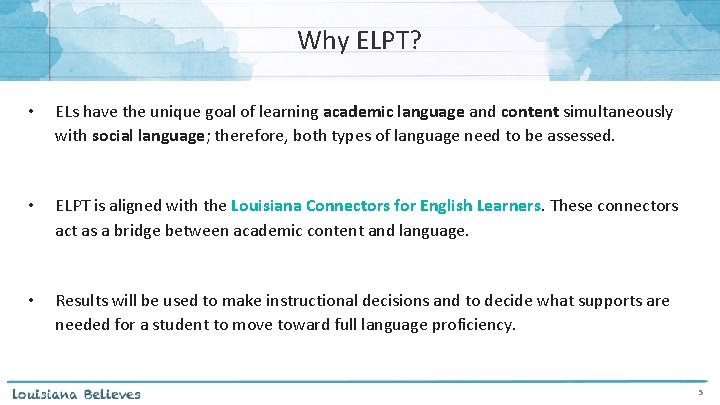 Why ELPT?

• ELs have the unique goal of learning academic language and content simultaneously with social language; therefore, both types of language need to be assessed.

• ELPT is aligned with the Louisiana Connectors for English Learners. These connectors act as a bridge between academic content and language.

• Results will be used to make instructional decisions and to decide what supports are needed for a student to move toward full language proficiency.

Louisiana Believes

5